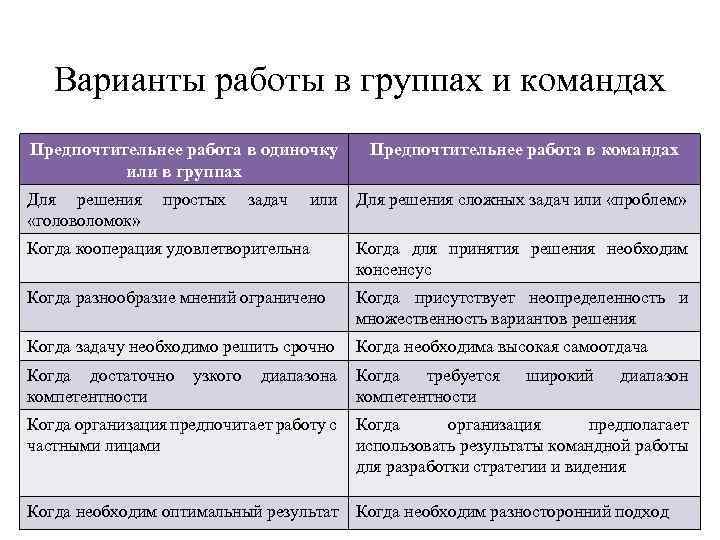 Варианты работы в группах и командах

| Предпочтительнее работа в одиночку или в группах | Предпочтительнее работа в командах |
|---|---|
| Для решения простых задач или «головоломок» | Для решения сложных задач или «проблем» |
| Когда кооперация удовлетворительна | Когда для принятия решения необходим консенсус |
| Когда разнообразие мнений ограничено | Когда присутствует неопределенность и множественность вариантов решения |
| Когда задачу необходимо решить срочно | Когда необходима высокая самоотдача |
| Когда достаточно узкого диапазона компетентности | Когда требуется широкий диапазон компетентности |
| Когда организация предпочитает работу с частными лицами | Когда организация предполагает использовать результаты командной работы для разработки стратегии и видения |
| Когда необходим оптимальный результат | Когда необходим разносторонний подход |